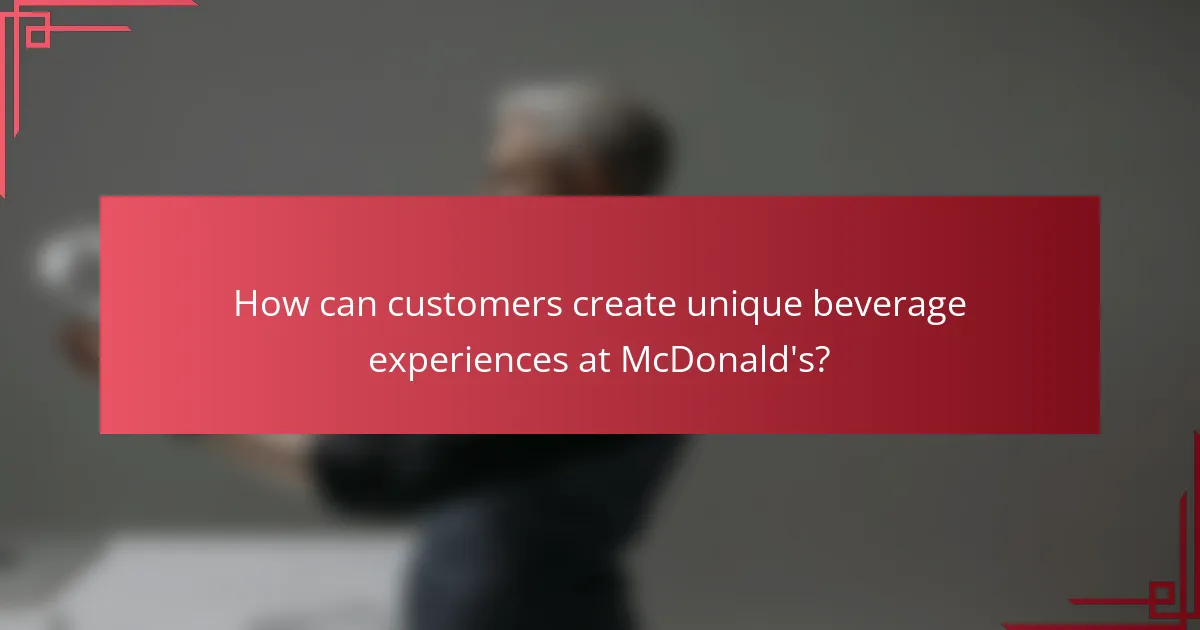 How can customers create unique beverage experiences at McDonald's?